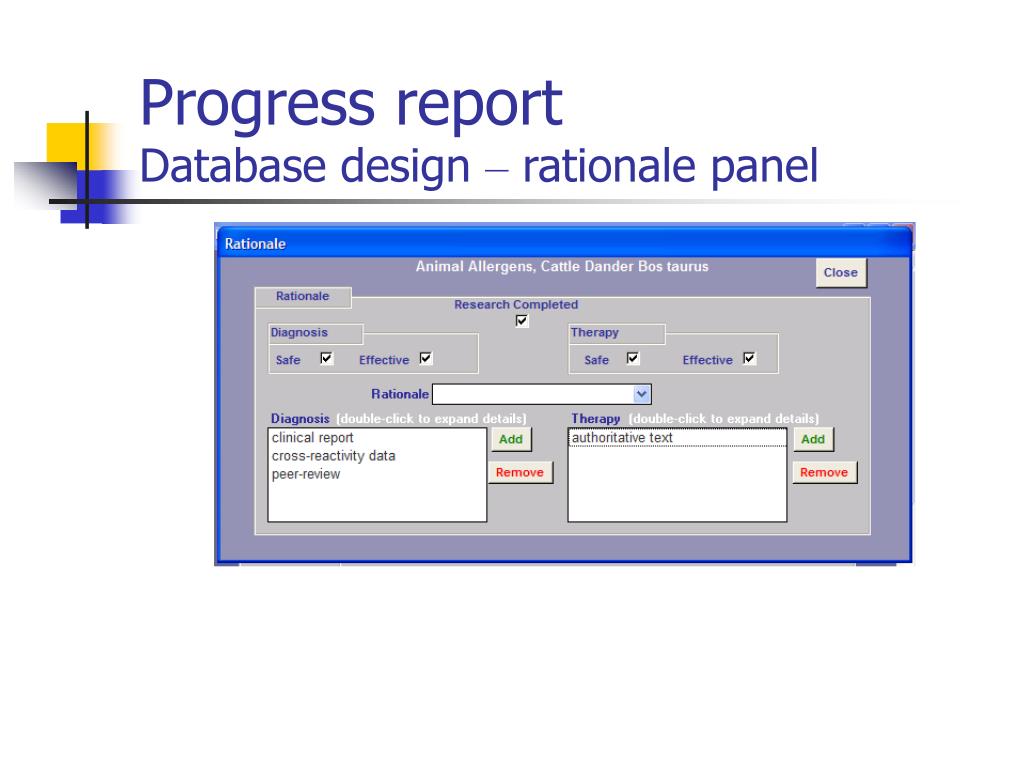 Progress report
Database design – rationale panel

Rationale

Animal Allergens, Cattle Dander Bos taurus

Close

Rationale

Research Completed

Diagnosis

Safe

Effective

Therapy

Safe

Effective

Rationale

Diagnosis (double-click to expand details)

clinical report
cross-reactivity data
peer-review

Add

Remove

Therapy (double-click to expand details)

authoritative text

Add

Remove